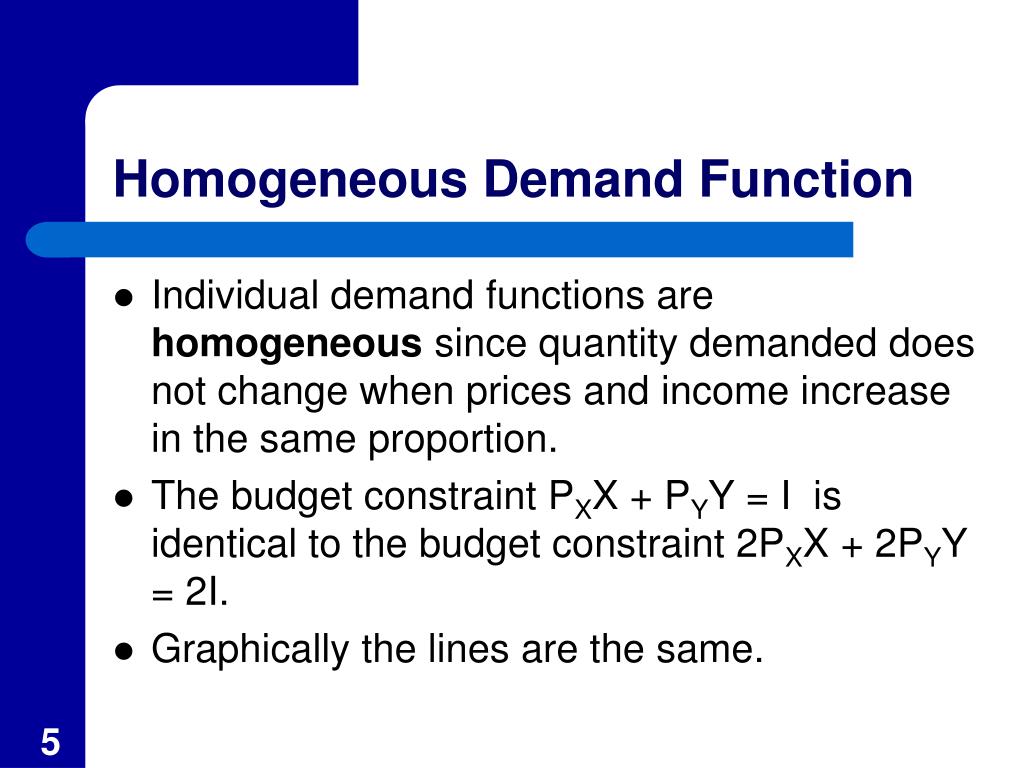 Homogeneous Demand Function

● Individual demand functions are **homogeneous** since quantity demanded does not change when prices and income increase in the same proportion.

● The budget constraint $P_XX + P_YY = I$ is identical to the budget constraint $2P_XX + 2P_YY = 2I$.

● Graphically the lines are the same.

5